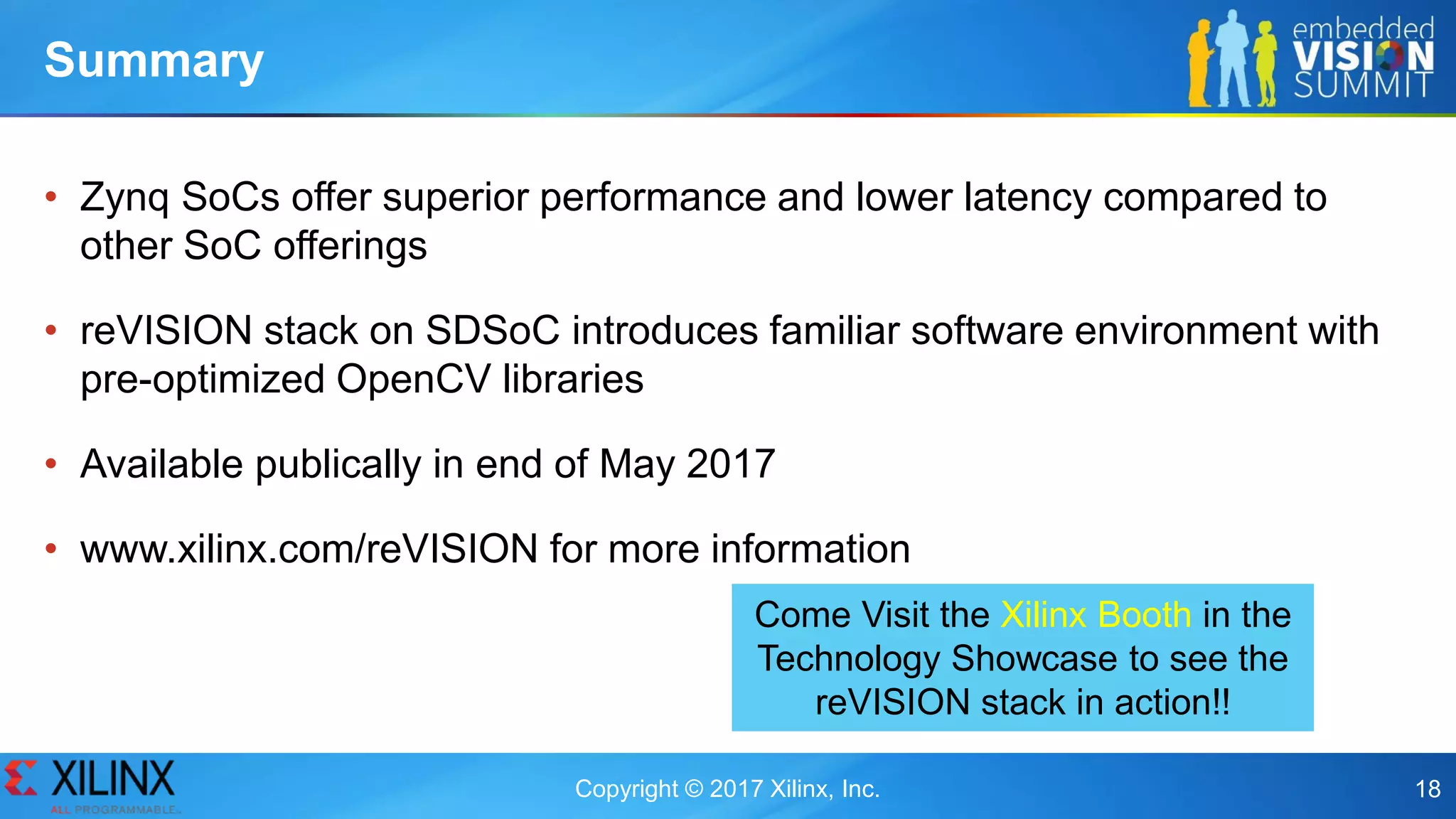 Summary

embedded VISION SUMMIT

• Zynq SoCs offer superior performance and lower latency compared to other SoC offerings

• reVISION stack on SDSoC introduces familiar software environment with pre-optimized OpenCV libraries

• Available publically in end of May 2017

• www.xilinx.com/reVISION for more information

Come Visit the Xilinx Booth in the Technology Showcase to see the reVISION stack in action!!

XILINX ALL PROGRAMMABLE.

Copyright © 2017 Xilinx, Inc.

18